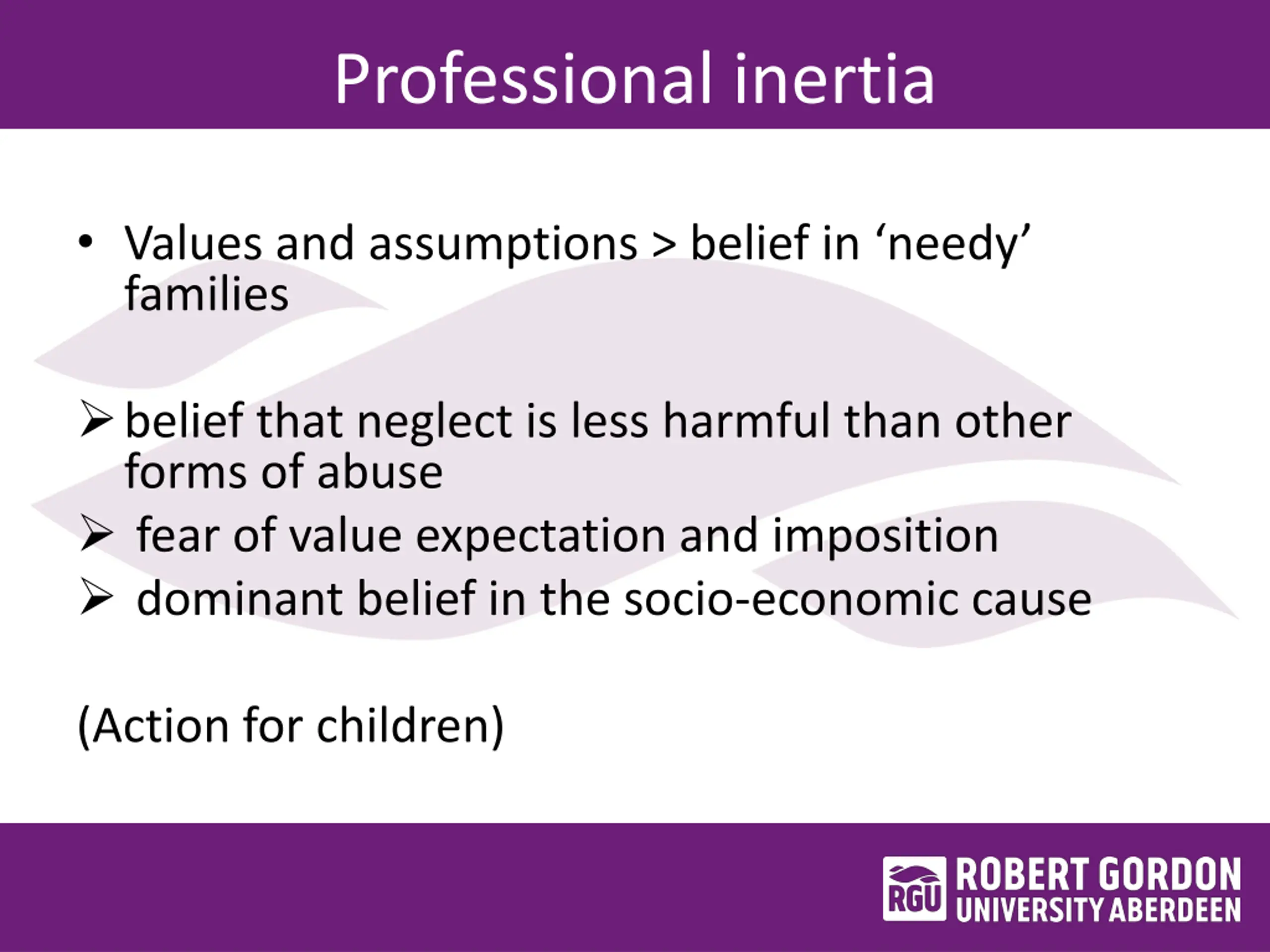 Professional inertia

• Values and assumptions > belief in ‘needy’ families

➢ belief that neglect is less harmful than other forms of abuse
➢ fear of value expectation and imposition
➢ dominant belief in the socio-economic cause

(Action for children)

RGU ROBERT GORDON UNIVERSITY ABERDEEN